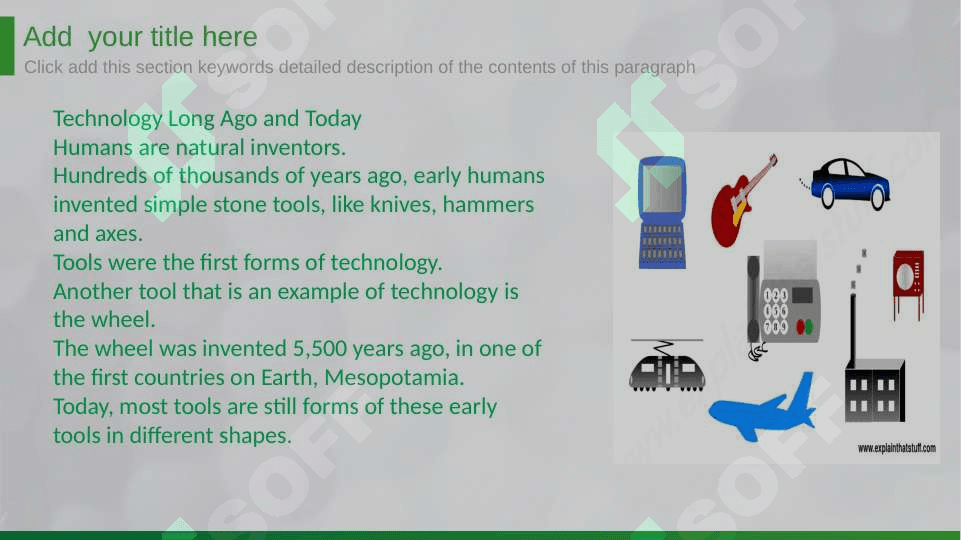 Add your title here
Click add this section keywords detailed description of the contents of this paragraph

Technology Long Ago and Today
Humans are natural inventors.
Hundreds of thousands of years ago, early humans invented simple stone tools, like knives, hammers and axes.
Tools were the first forms of technology.
Another tool that is an example of technology is the wheel.
The wheel was invented 5,500 years ago, in one of the first countries on Earth, Mesopotamia.
Today, most tools are still forms of these early tools in different shapes.

www.explainthatstuff.com